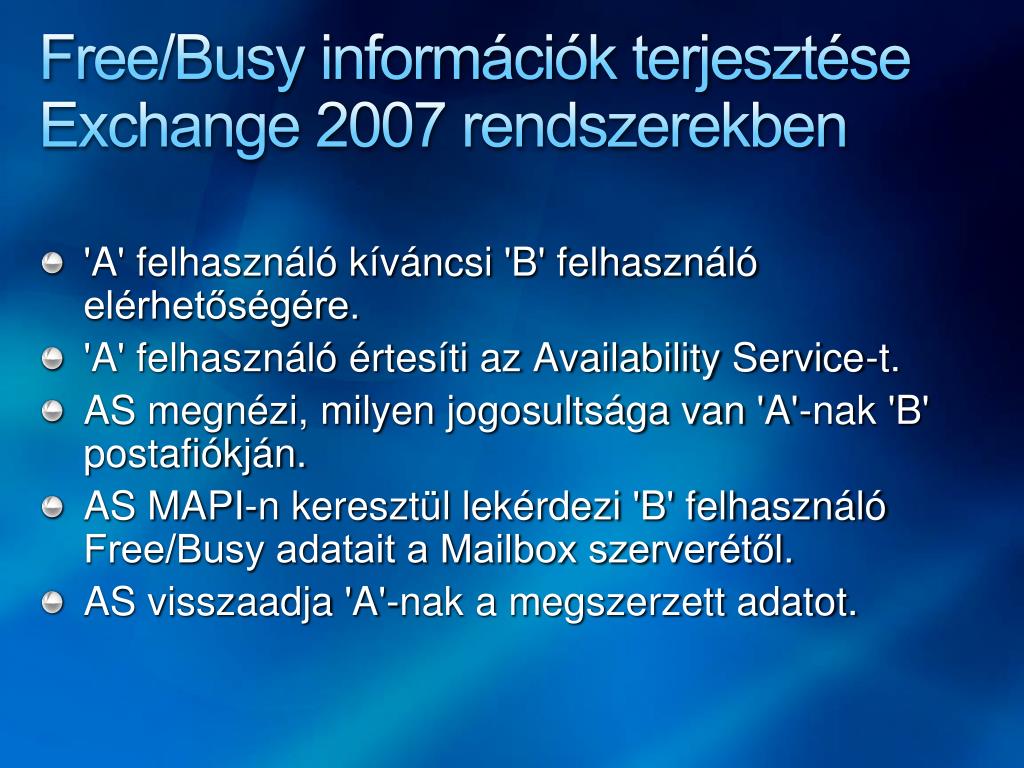 Free/Busy információk terjesztése Exchange 2007 rendszerekben

'A' felhasználó kíváncsi 'B' felhasználó elérhetőségére.

'A' felhasználó értesíti az Availability Service-t.

AS megnézi, milyen jogosultsága van 'A'-nak 'B' postafiókján.

AS MAPI-n keresztül lekérdezi 'B' felhasználó Free/Busy adatait a Mailbox szerverétől.

AS visszaadja 'A'-nak a megszerzett adatot.